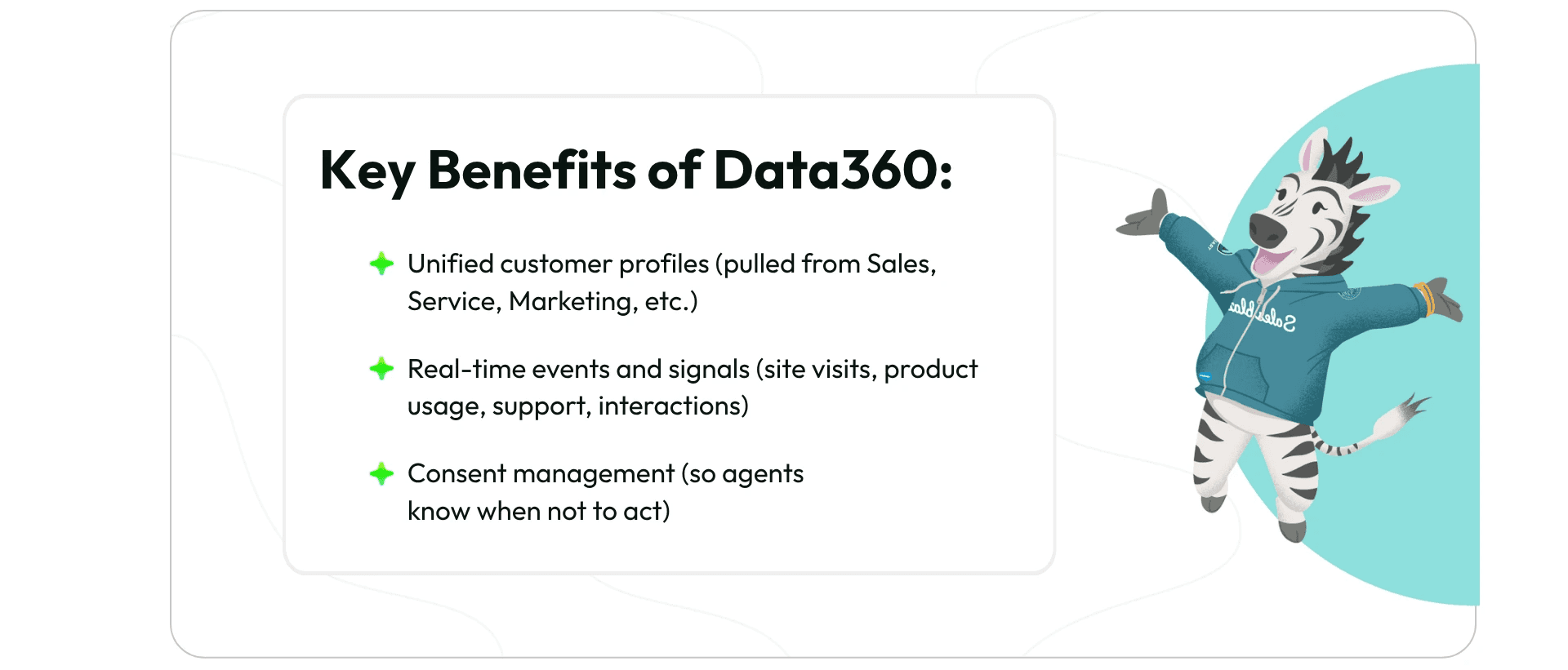 Key Benefits of Data360:

Unified customer profiles (pulled from Sales, Service, Marketing, etc.)

Real-time events and signals (site visits, product usage, support, interactions)

Consent management (so agents know when not to act)

Salesblazer